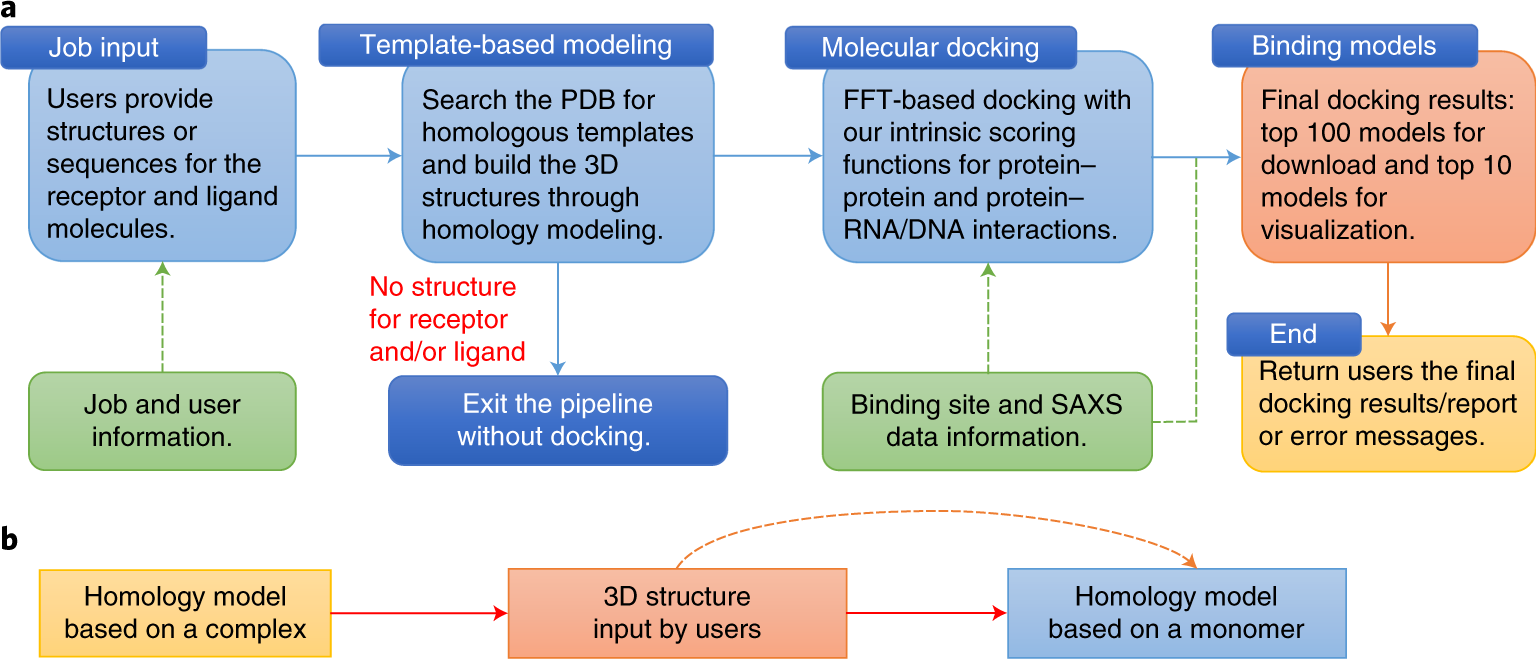 a

Job input

Users provide structures or sequences for the receptor and ligand molecules.

Job and user information.

Template-based modeling

Search the PDB for homologous templates and build the 3D structures through homology modeling.

No structure for receptor and/or ligand

Exit the pipeline without docking.

Molecular docking

FFT-based docking with our intrinsic scoring functions for protein–protein and protein–RNA/DNA interactions.

Binding site and SAXS data information.

Binding models

Final docking results: top 100 models for download and top 10 models for visualization.

End

Return users the final docking results/report or error messages.

b

Homology model based on a complex

3D structure input by users

Homology model based on a monomer